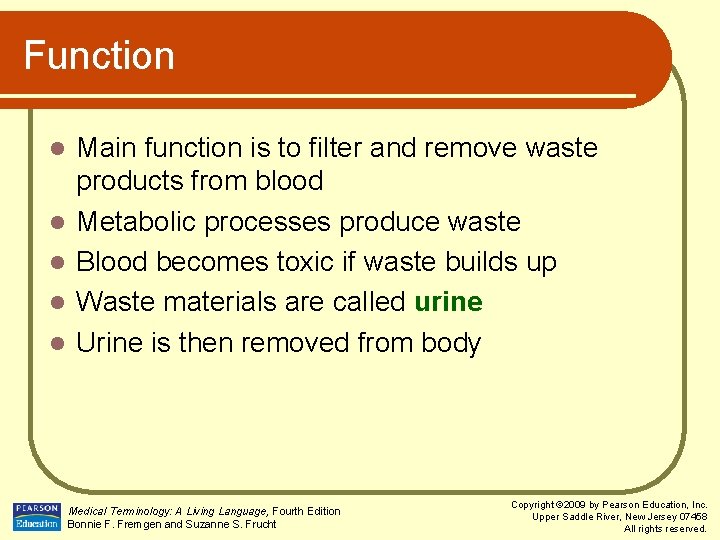 Function

- Main function is to filter and remove waste products from blood
- Metabolic processes produce waste
- Blood becomes toxic if waste builds up
- Waste materials are called urine
- Urine is then removed from body

PEARSON Education

Medical Terminology: A Living Language, Fourth Edition
Bonnie F. Fremgen and Suzanne S. Frucht

Copyright ©2009 by Pearson Education, Inc.
Upper Saddle River, New Jersey 07458
All rights reserved.